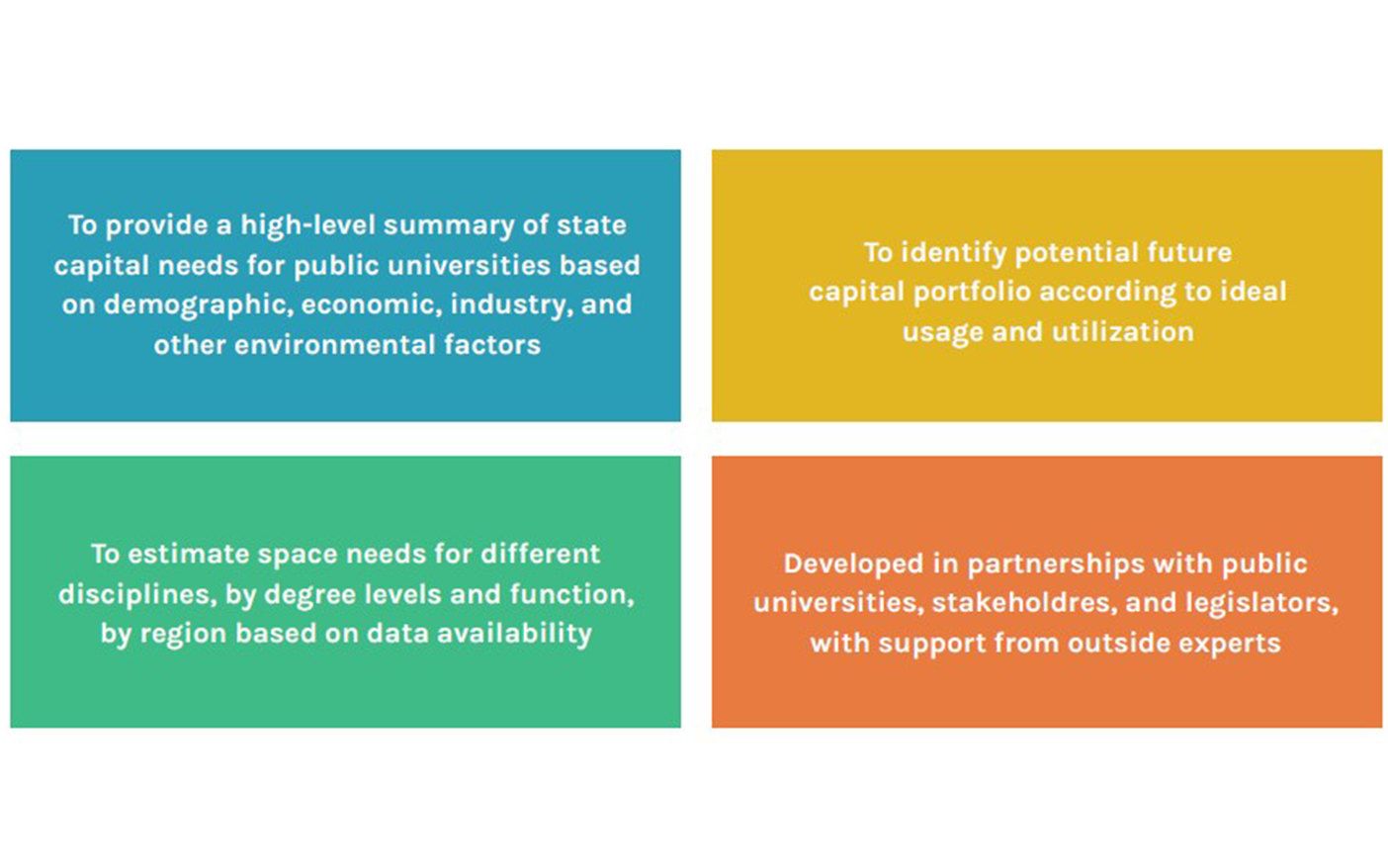 To provide a high-level summary of state capital needs for public universities based on demographic, economic, industry, and other environmental factors

To identify potential future capital portfolio according to ideal usage and utilization

To estimate space needs for different disciplines, by degree levels and function, by region based on data availability

Developed in partnerships with public universities, stakeholdres, and legislators, with support from outside experts